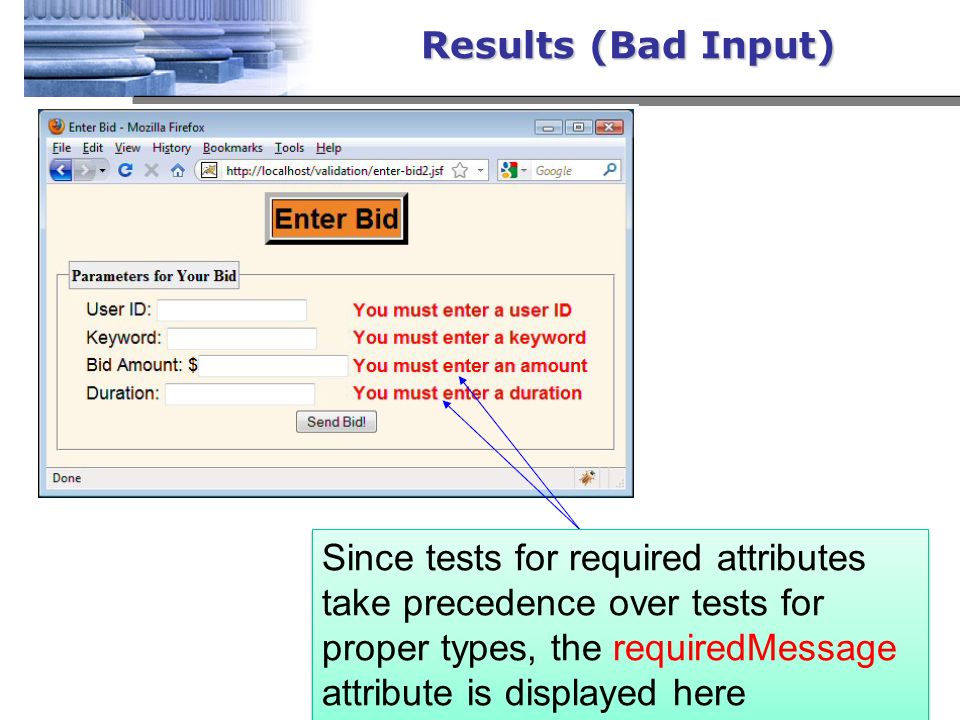 Results (Bad Input)

Enter Bid - Mozilla Firefox

File Edit View History Bookmarks Tools Help

http://localhost/validation/enter-bid2.jsf

Google

Enter Bid

Parameters for Your Bid

User ID: You must enter a user ID

Keyword: You must enter a keyword

Bid Amount: $ You must enter an amount

Duration: You must enter a duration

Send Bid!

Done

Since tests for required attributes take precedence over tests for proper types, the requiredMessage attribute is displayed here